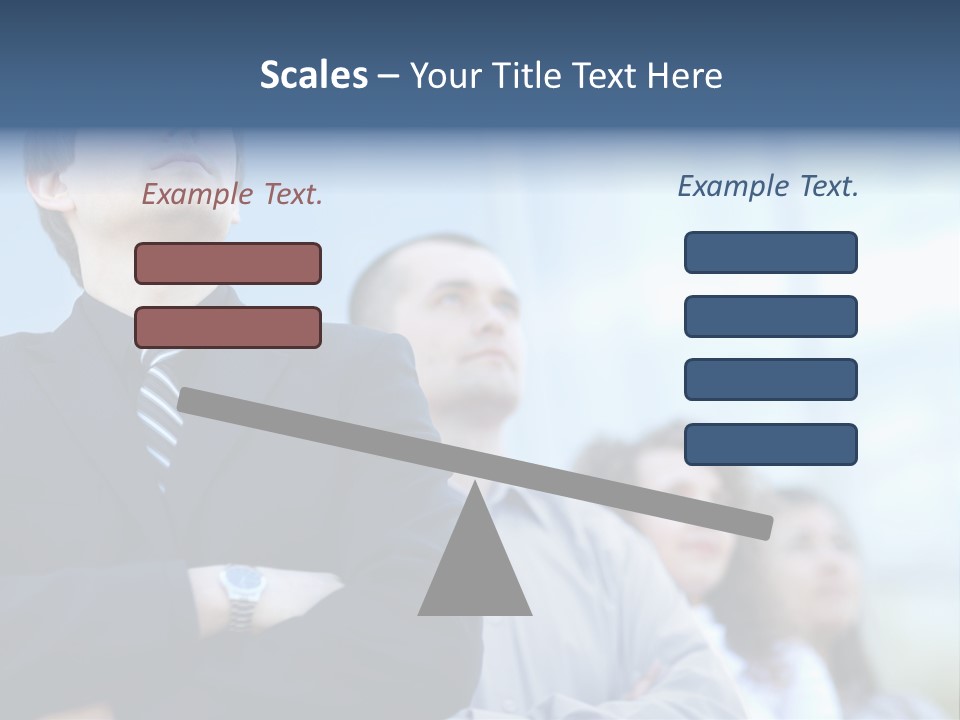 Scales – Your Title Text Here

Example Text.

Example Text.